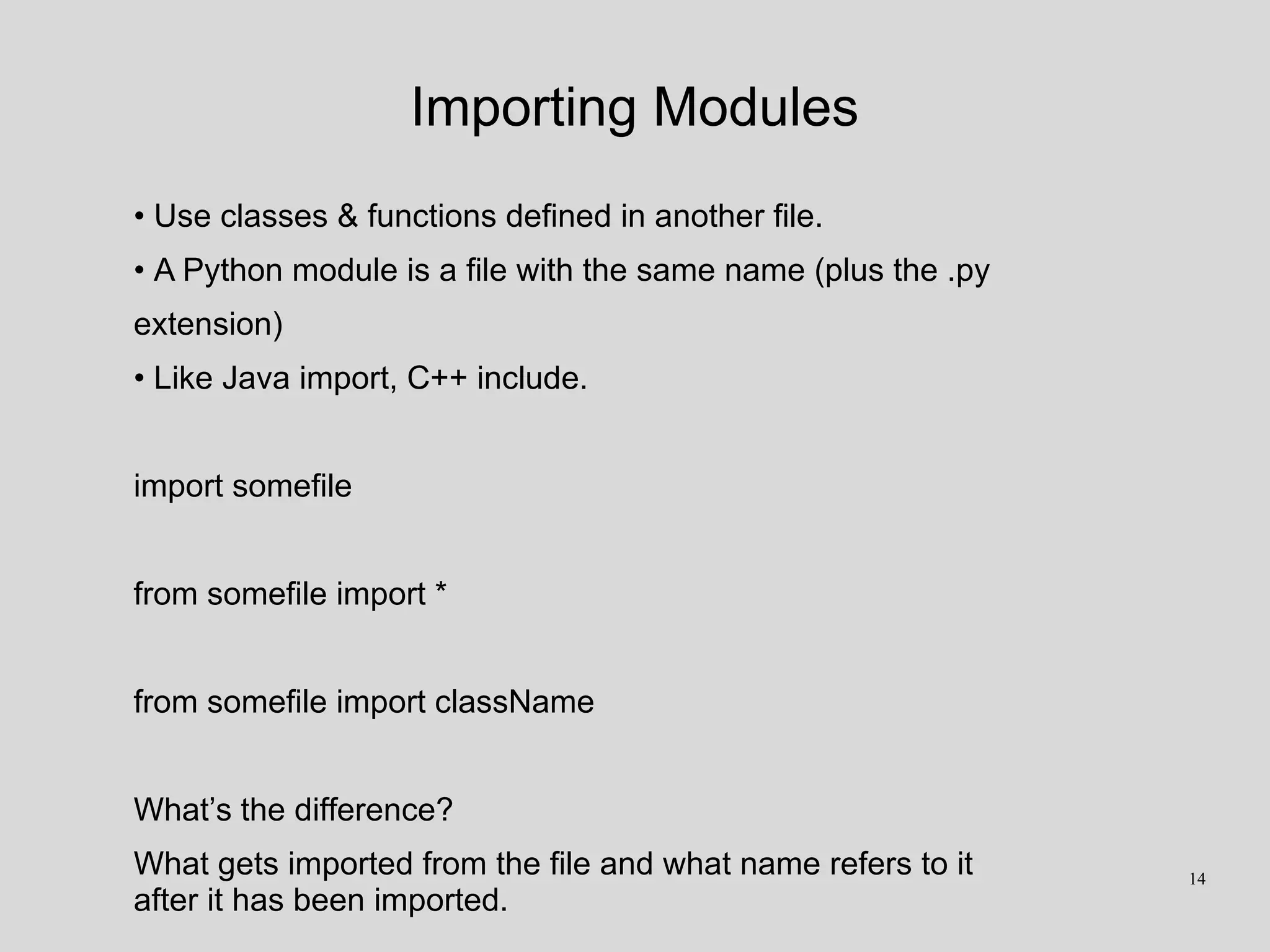 Importing Modules

• Use classes & functions defined in another file.

• A Python module is a file with the same name (plus the .py extension)

• Like Java import, C++ include.

import somefile

from somefile import *

from somefile import className

What’s the difference?

What gets imported from the file and what name refers to it after it has been imported.

14